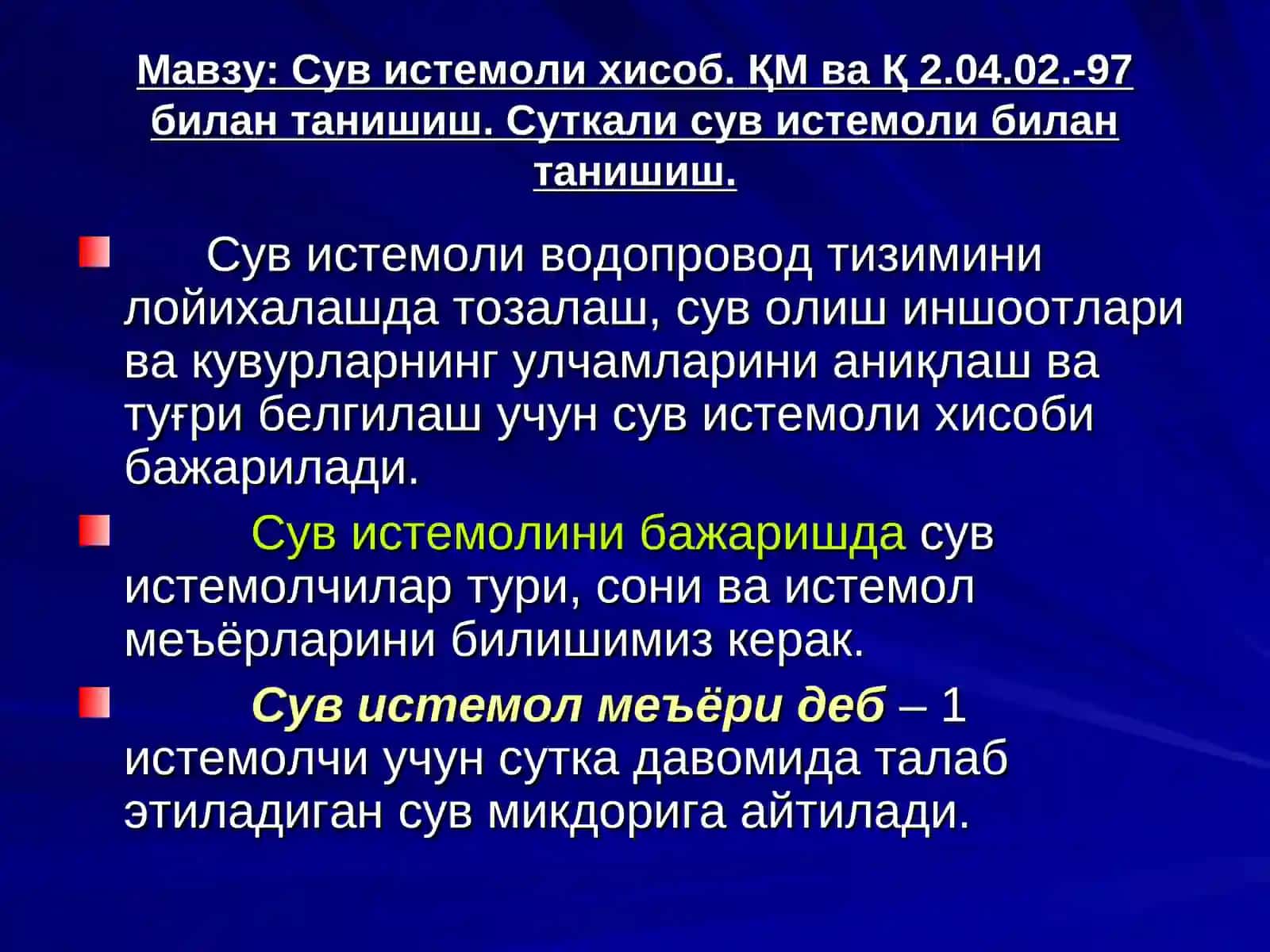 Мавзу: Сув истемоли хисоб. ҚМ ва Қ 2.04.02.-97 билан танишиш. Суткали сув истемоли билан танишиш.

Сув истемоли водопровод тизимини лойихалашда тозалаш, сув олиш иншоотлари ва кувурларнинг улчамларини аниқлаш ва туғри белгилаш учун сув истемоли хисоби бажарилади.

Сув истемолини бажаришда сув истемолчилар тури, сони ва истемол меъёрларини билишимиз керак.

Сув истемол меъёри деб – 1 истемолчи учун сутка давомида талаб этиладиган сув микдорига айтилади.